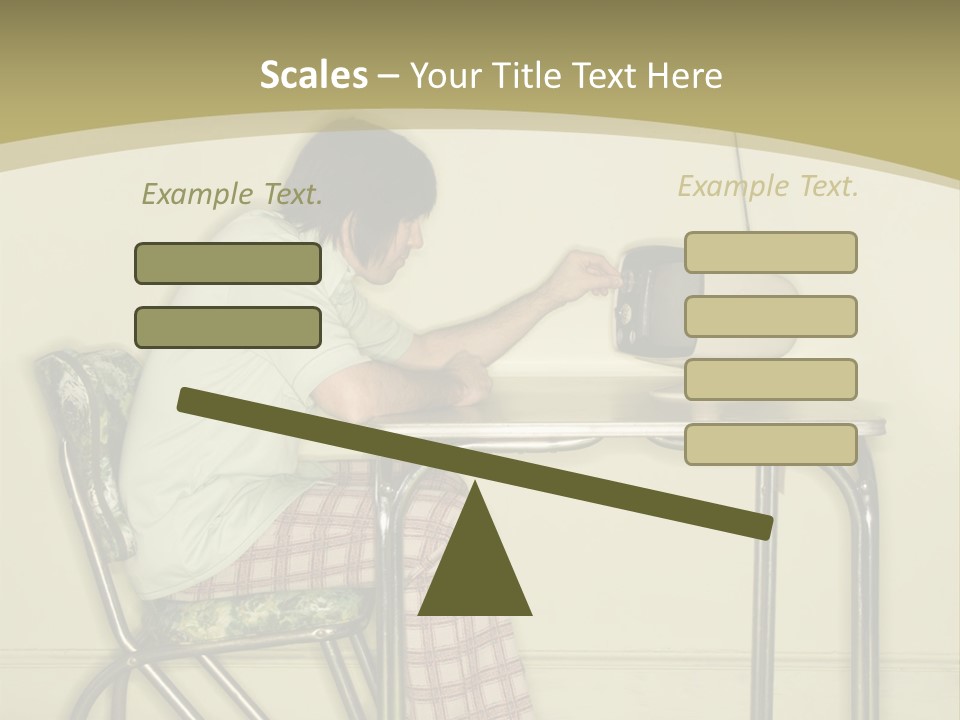 Scales – Your Title Text Here

Example Text.

Example Text.